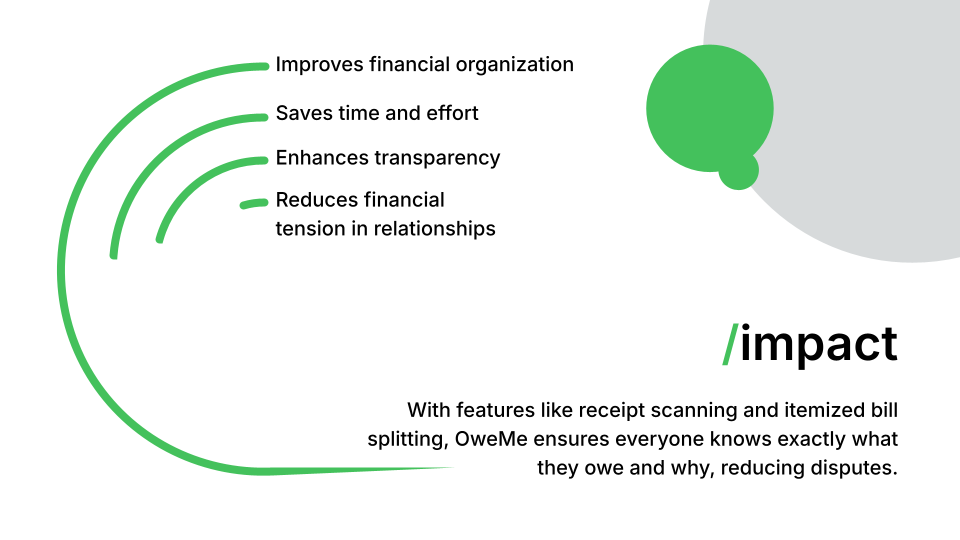 Improves financial organization

Saves time and effort

Enhances transparency

Reduces financial tension in relationships

/impact

With features like receipt scanning and itemized bill splitting, OweMe ensures everyone knows exactly what they owe and why, reducing disputes.